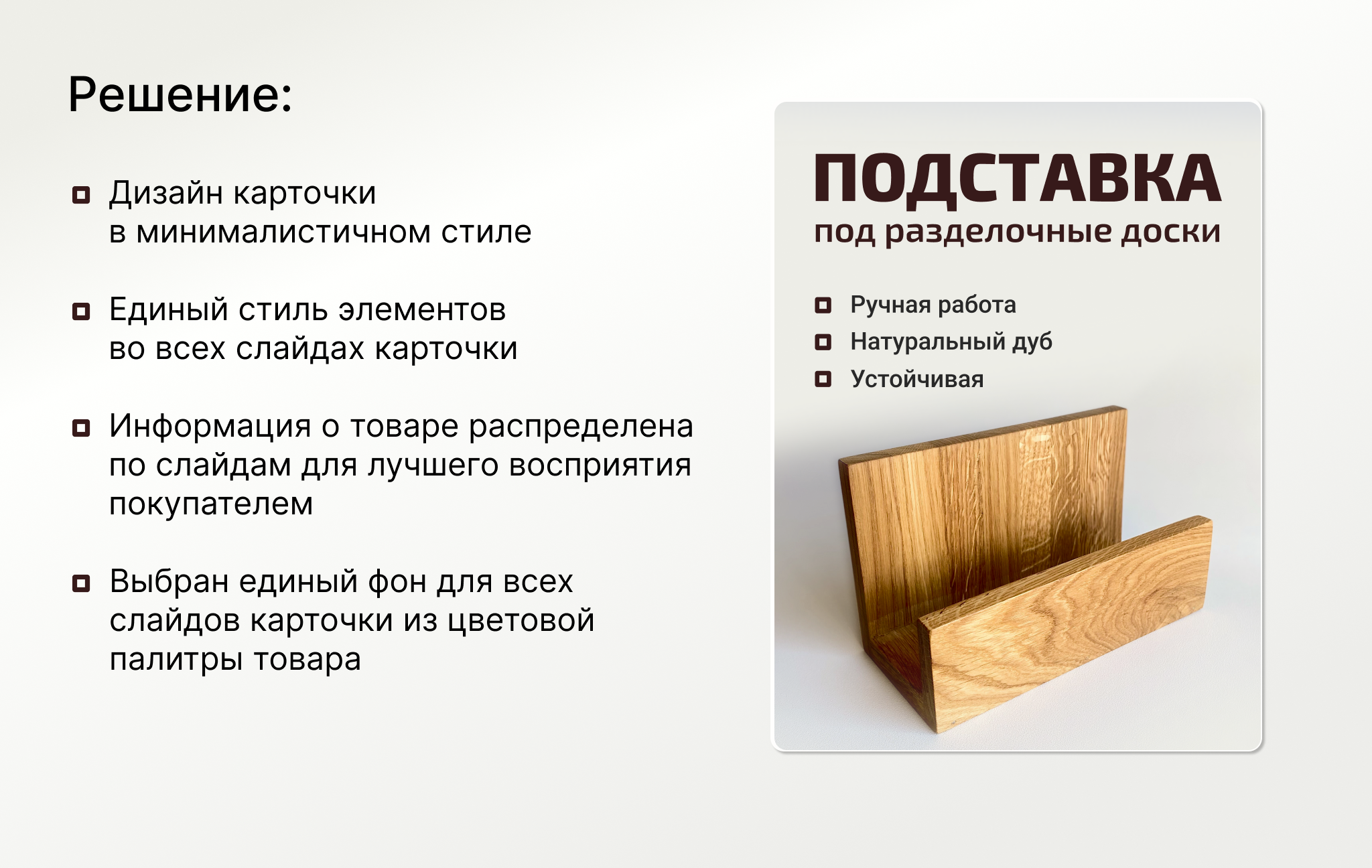 Решение:

Дизайн карточки в минималистичном стиле

Единый стиль элементов во всех слайдах карточки

Информация о товаре распределена по слайдам для лучшего восприятия покупателем

Выбран единый фон для всех слайдов карточки из цветовой палитры товара

ПОДСТАВКА
под разделочные доски

Ручная работа
Натуральный дуб
Устойчивая